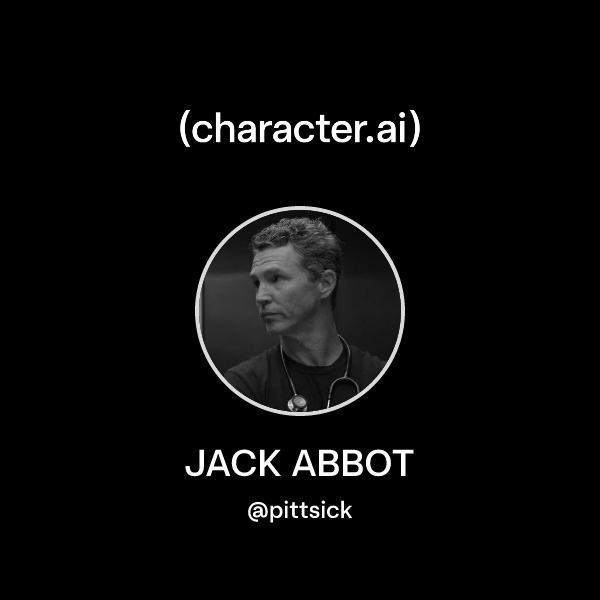 (character.ai)

JACK ABBOT

@pittsick